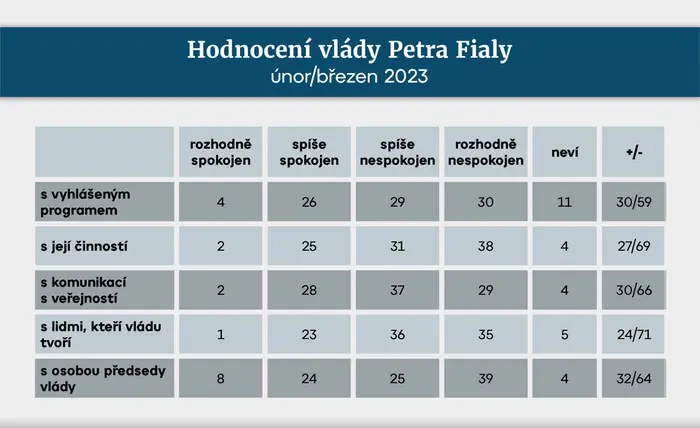 Hodnocení vlády Petra Fialy
únor/březen 2023

| | rozhodně spokojen | spíše spokojen | spíše nespokojen | rozhodně nespokojen | neví | +/- |
|---|---|---|---|---|---|---|
| s vyhlášeným programem | 4 | 26 | 29 | 30 | 11 | 30/59 |
| s její činností | 2 | 25 | 31 | 38 | 4 | 27/69 |
| s komunikací s veřejností | 2 | 28 | 37 | 29 | 4 | 30/66 |
| s lidmi, kteří vládu tvoří | 1 | 23 | 36 | 35 | 5 | 24/71 |
| s osobou předsedy vlády | 8 | 24 | 25 | 39 | 4 | 32/64 |